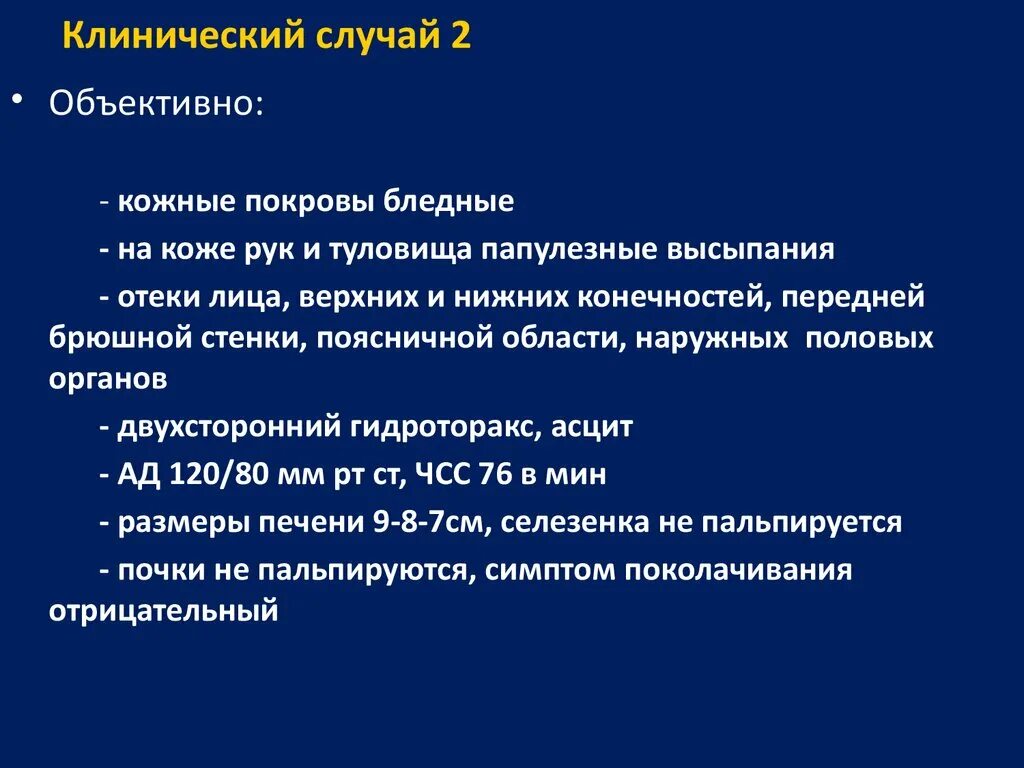 Клинический случай 2

• Объективно:

- кожные покровы бледные

- на коже рук и туловища папулезные высыпания

- отеки лица, верхних и нижних конечностей, передней брюшной стенки, поясничной области, наружных половых органов

- двухсторонний гидроторакс, асцит

- АД 120/80 мм рт ст, ЧСС 76 в мин

- размеры печени 9-8-7см, селезенка не пальпируется

- почки не пальпируются, симптом поколачивания отрицательный